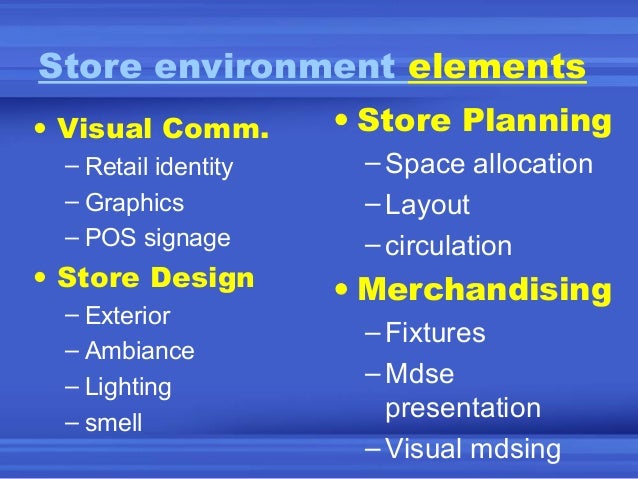 Store environment elements

• Visual Comm.
– Retail identity
– Graphics
– POS signage
• Store Design
– Exterior
– Ambiance
– Lighting
– smell

• Store Planning
– Space allocation
– Layout
– circulation
• Merchandising
– Fixtures
– Mdse presentation
– Visual mdsing